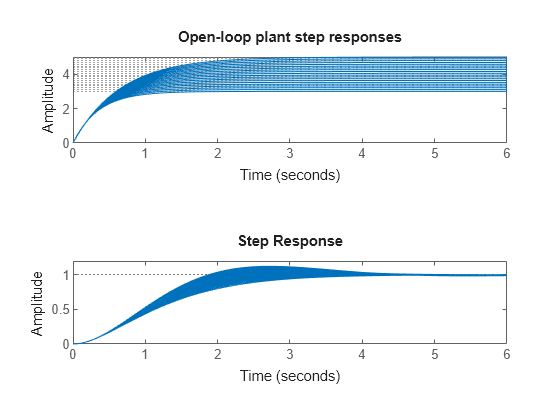 Open-loop plant step responses

Amplitude

4
2
0

0 1 2 3 4 5 6

Time (seconds)

Step Response

Amplitude

1
0.5
0

0 1 2 3 4 5 6

Time (seconds)